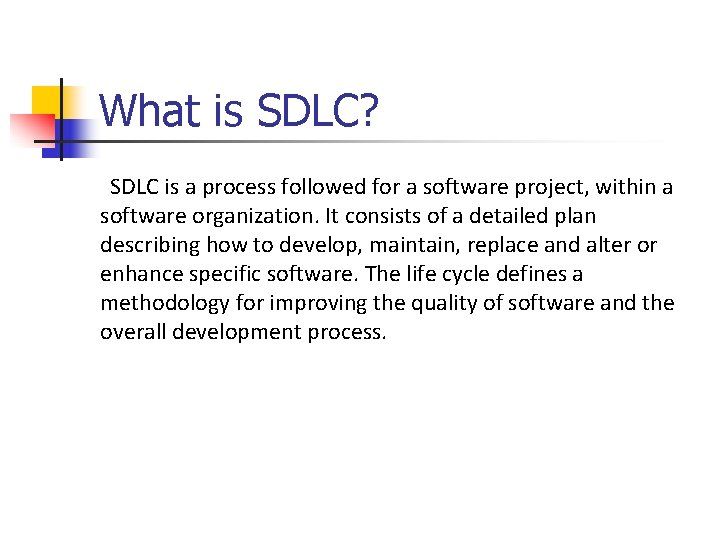 What is SDLC?

SDLC is a process followed for a software project, within a software organization. It consists of a detailed plan describing how to develop, maintain, replace and alter or enhance specific software. The life cycle defines a methodology for improving the quality of software and the overall development process.